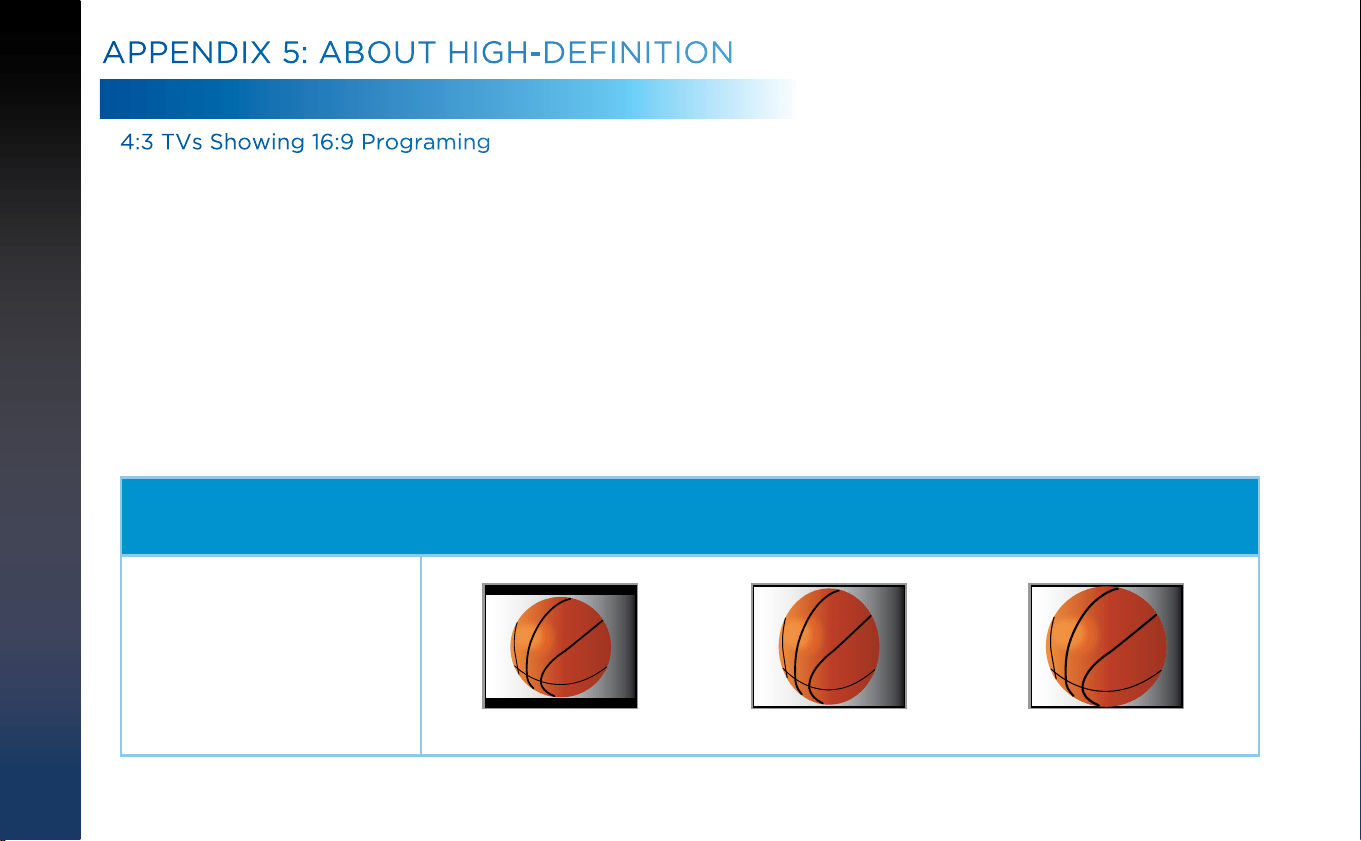 APPENDIX 5: ABOUT HIGH-DEFINITION

4:3 TVs Showing 16:9 Programing